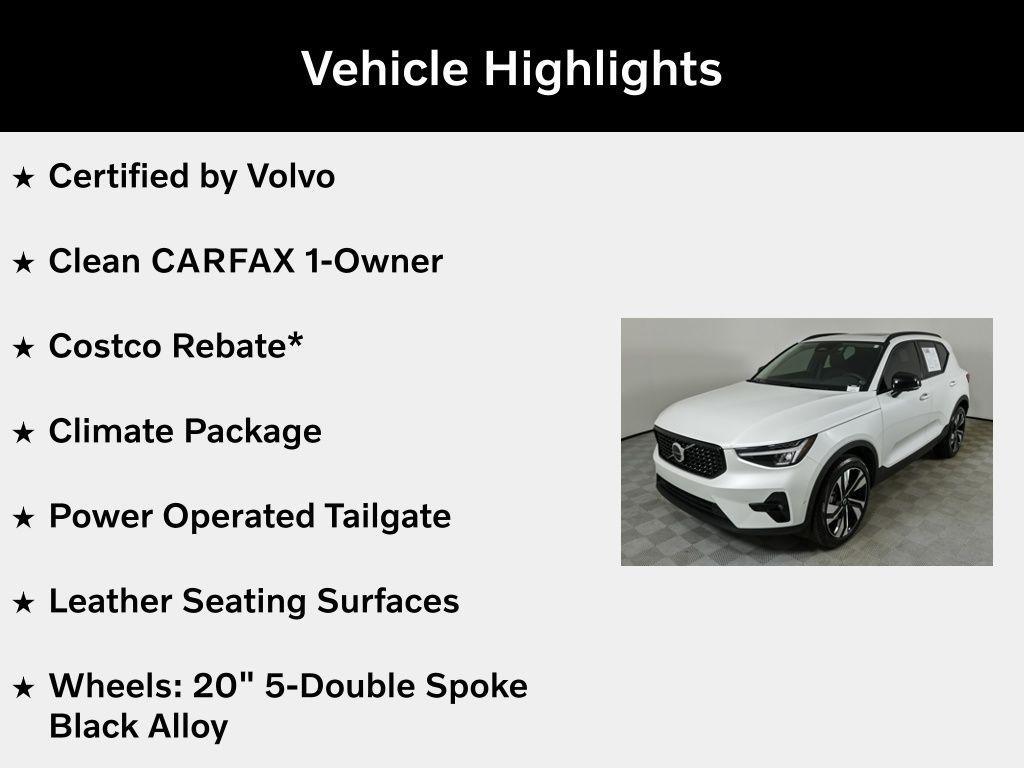 Vehicle Highlights

★ Certified by Volvo

★ Clean CARFAX 1-Owner

★ Costco Rebate*

★ Climate Package

★ Power Operated Tailgate

★ Leather Seating Surfaces

★ Wheels: 20" 5-Double Spoke Black Alloy